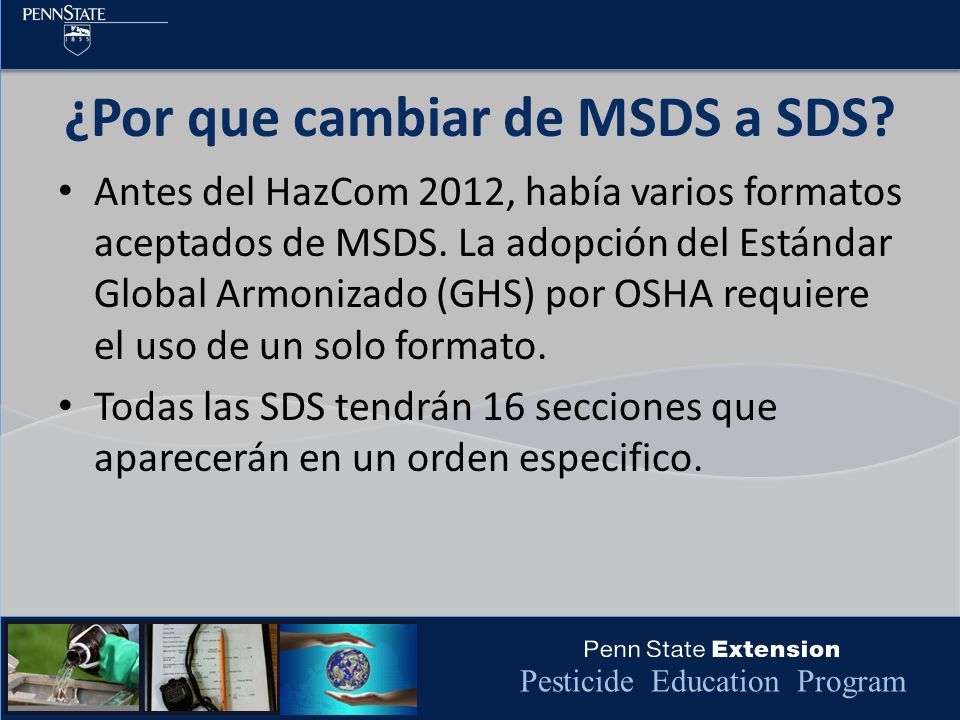 PENNSTATE

1855

¿Por que cambiar de MSDS a SDS?

• Antes del HazCom 2012, había varios formatos aceptados de MSDS. La adopción del Estándar Global Armonizado (GHS) por OSHA requiere el uso de un solo formato.

• Todas las SDS tendrán 16 secciones que aparecerán en un orden especifico.

Penn State Extension
Pesticide Education Program